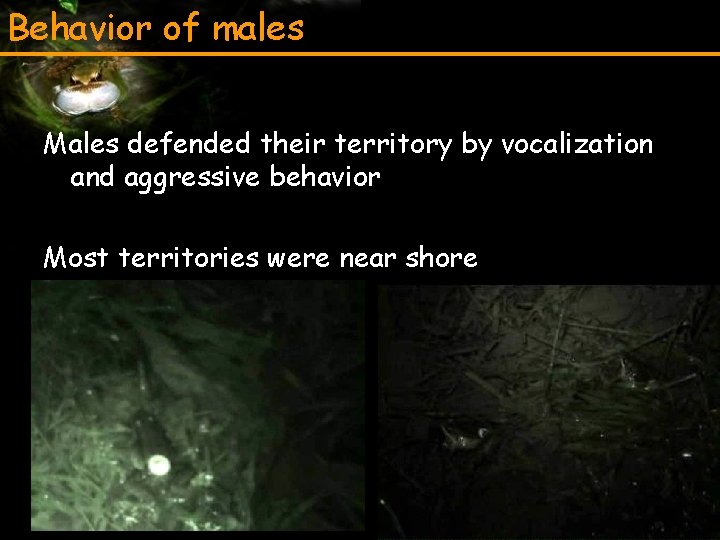 Behavior of males

Males defended their territory by vocalization and aggressive behavior

Most territories were near shore